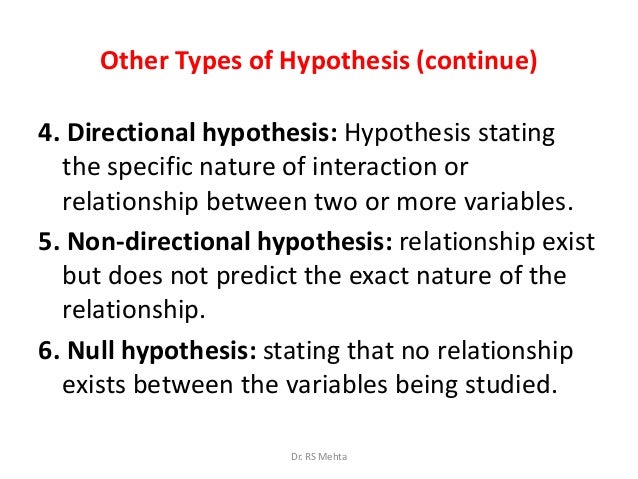 Other Types of Hypothesis (continue)

4. Directional hypothesis: Hypothesis stating the specific nature of interaction or relationship between two or more variables.

5. Non-directional hypothesis: relationship exist but does not predict the exact nature of the relationship.

6. Null hypothesis: stating that no relationship exists between the variables being studied.

Dr. RS Mehta